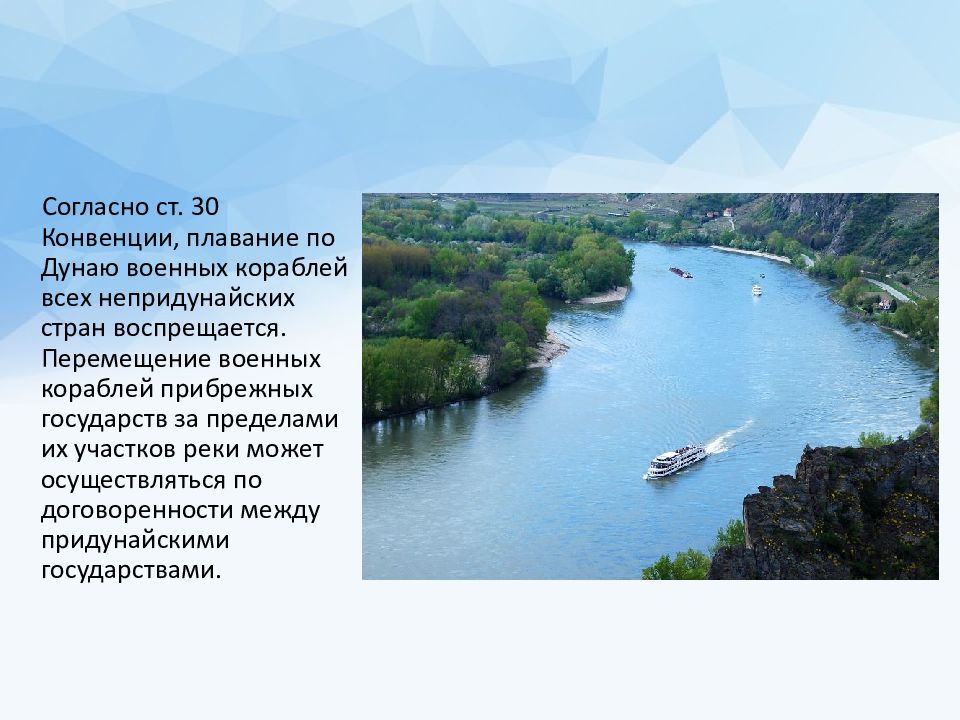 Согласно ст. 30 Конвенции, плавание по Дунаю военных кораблей всех непридунайских стран воспрещается. Перемещение военных кораблей прибрежных государств за пределами их участков реки может осуществляться по договоренности между придунайскими государствами.